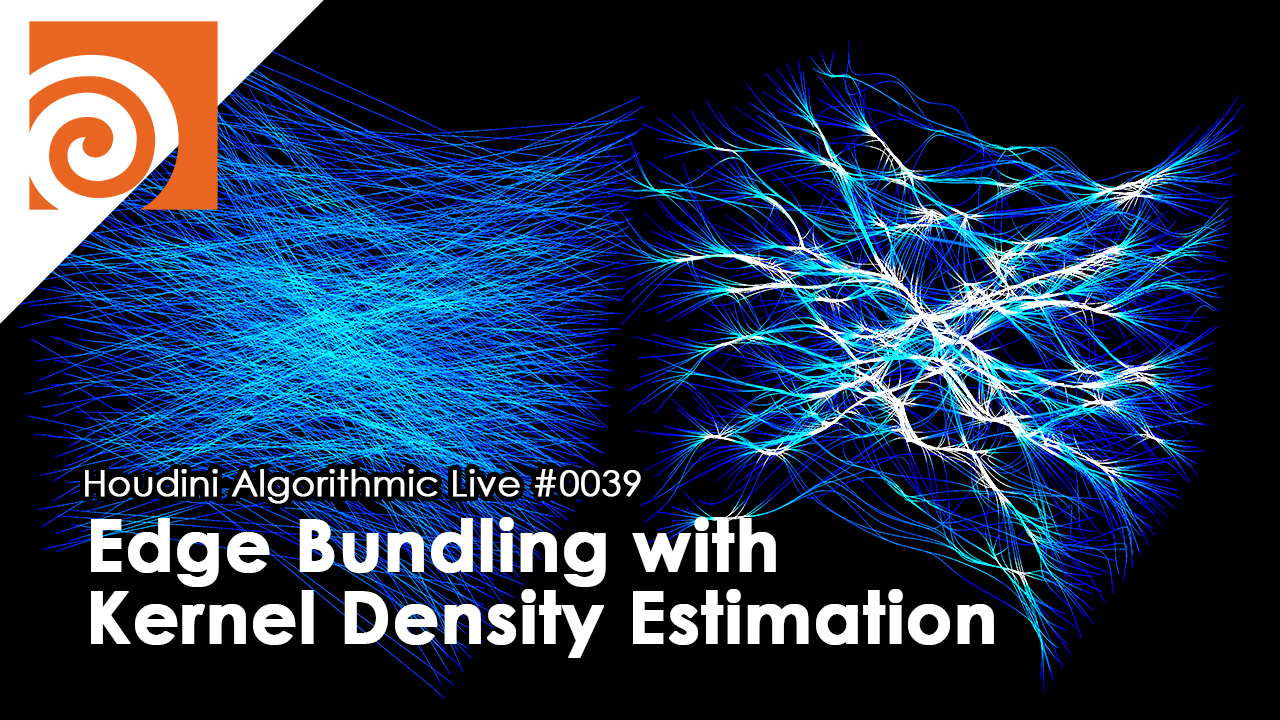 Houdini Algorithmic Live #0039

Edge Bundling with Kernel Density Estimation